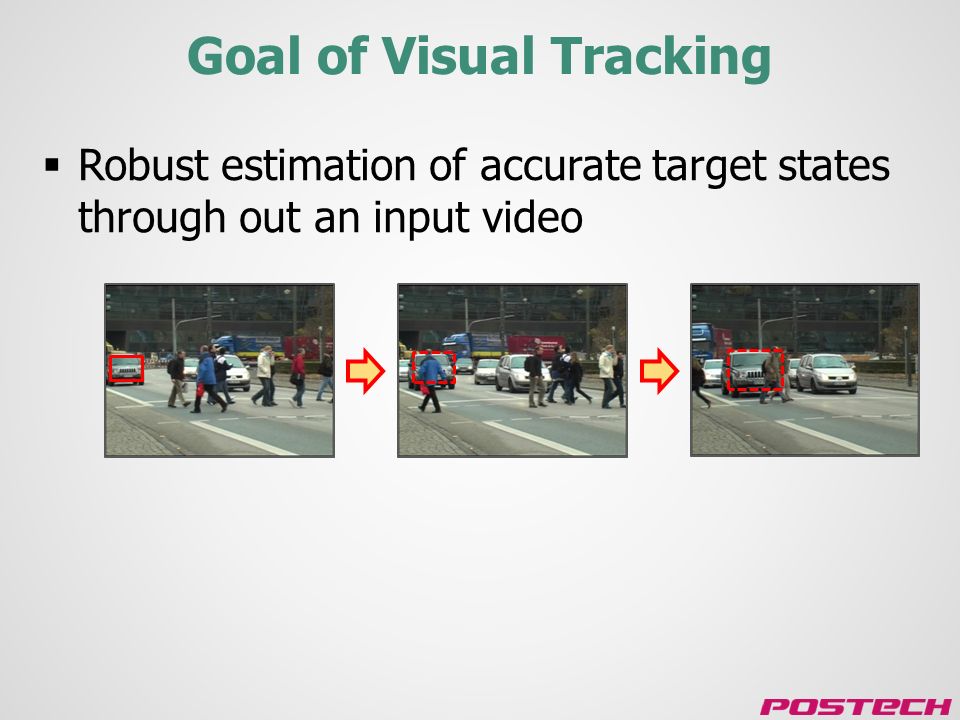 Goal of Visual Tracking

▪ Robust estimation of accurate target states through out an input video

POSTECH